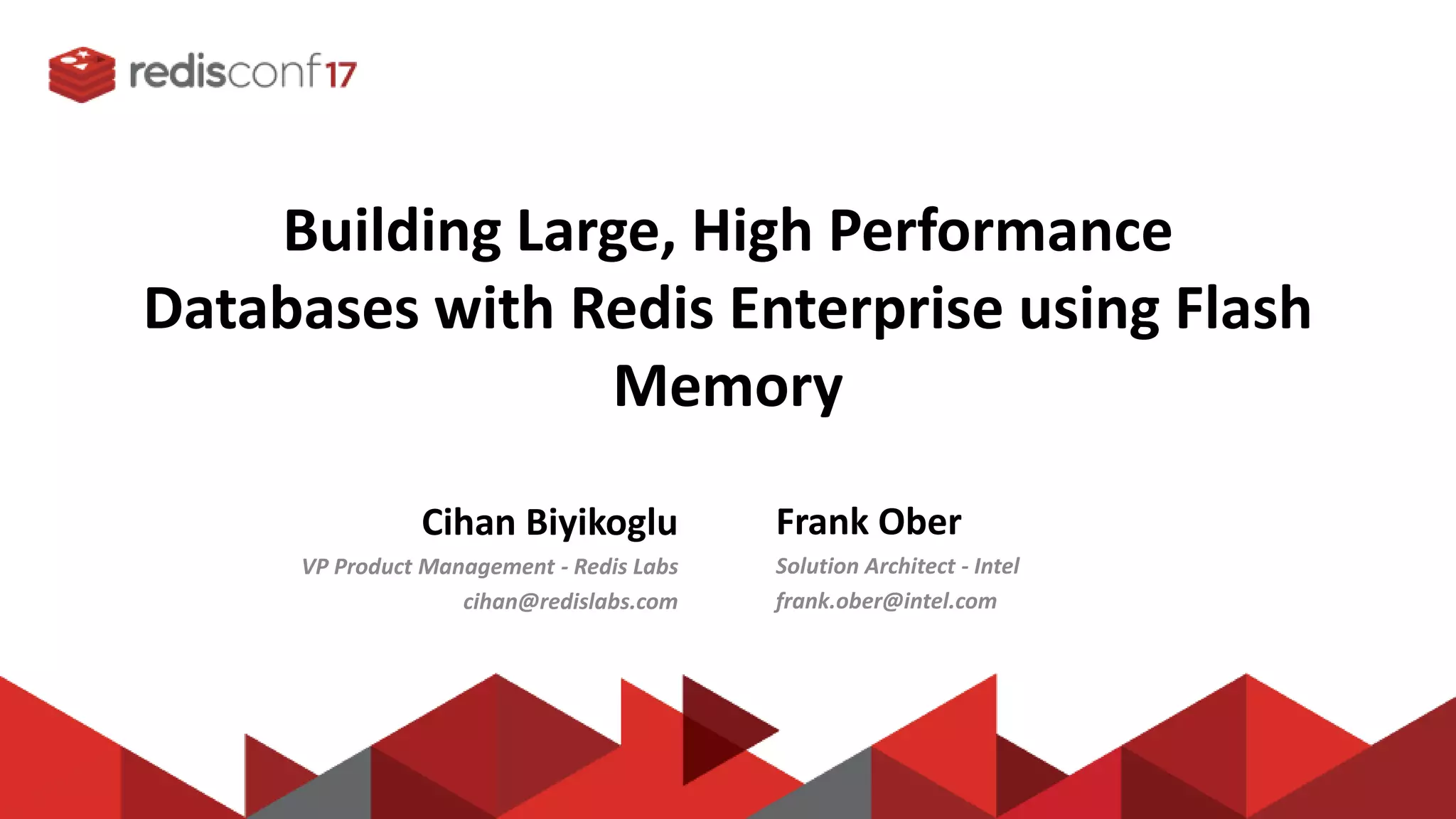 redisconf17

Building Large, High Performance Databases with Redis Enterprise using Flash Memory

Cihan Biyikoglu
VP Product Management - Redis Labs
cihan@redislabs.com

Frank Ober
Solution Architect - Intel
frank.ober@intel.com